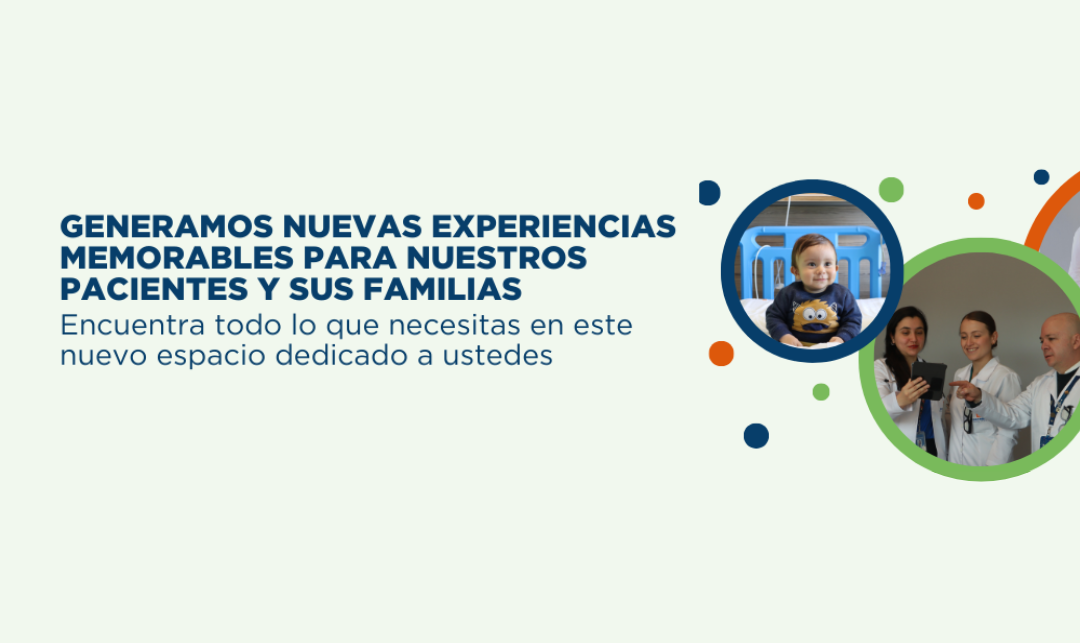 GENERAMOS NUEVAS EXPERIENCIAS MEMORABLES PARA NUESTROS PACIENTES Y SUS FAMILIAS

Encuentra todo lo que necesitas en este nuevo espacio dedicado a ustedes